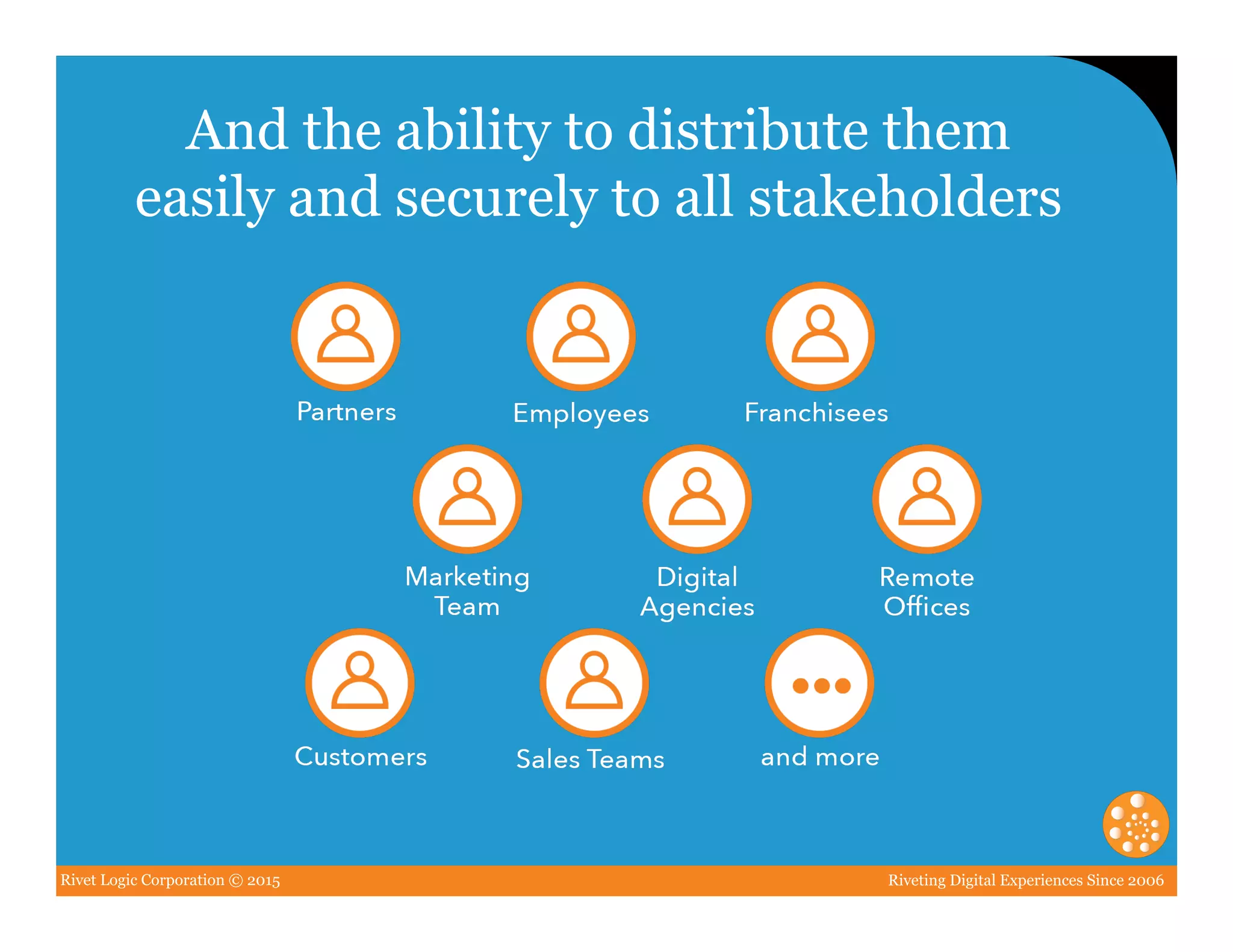 And the ability to distribute them easily and securely to all stakeholders

Partners

Employees

Franchisees

Marketing Team

Digital Agencies

Remote Offices

Customers

Sales Teams

and more

Rivet Logic Corporation © 2015

Riveting Digital Experiences Since 2006